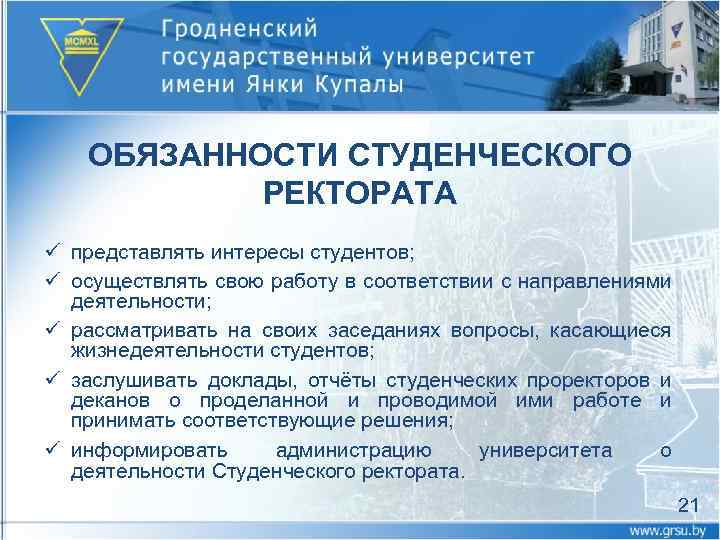 MCMXL

Гродненский государственный университет имени Янки Купалы

ОБЯЗАННОСТИ СТУДЕНЧЕСКОГО РЕКТОРАТА

✓ представлять интересы студентов;
✓ осуществлять свою работу в соответствии с направлениями деятельности;
✓ рассматривать на своих заседаниях вопросы, касающиеся жизнедеятельности студентов;
✓ заслушивать доклады, отчёты студенческих проректоров и деканов о проделанной и проводимой ими работе и принимать соответствующие решения;
✓ информировать администрацию университета о деятельности Студенческого ректората.

21

www.grsu.by